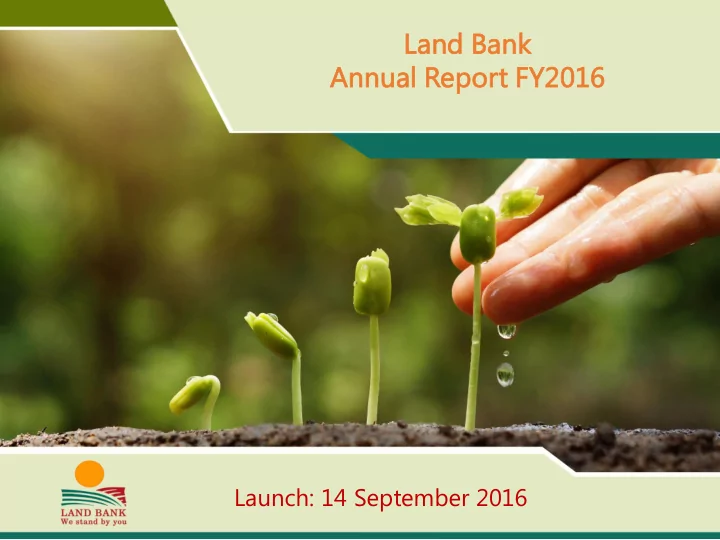 Land Bank
Annual Report FY2016

LAND BANK
We stand by you

Launch: 14 September 2016